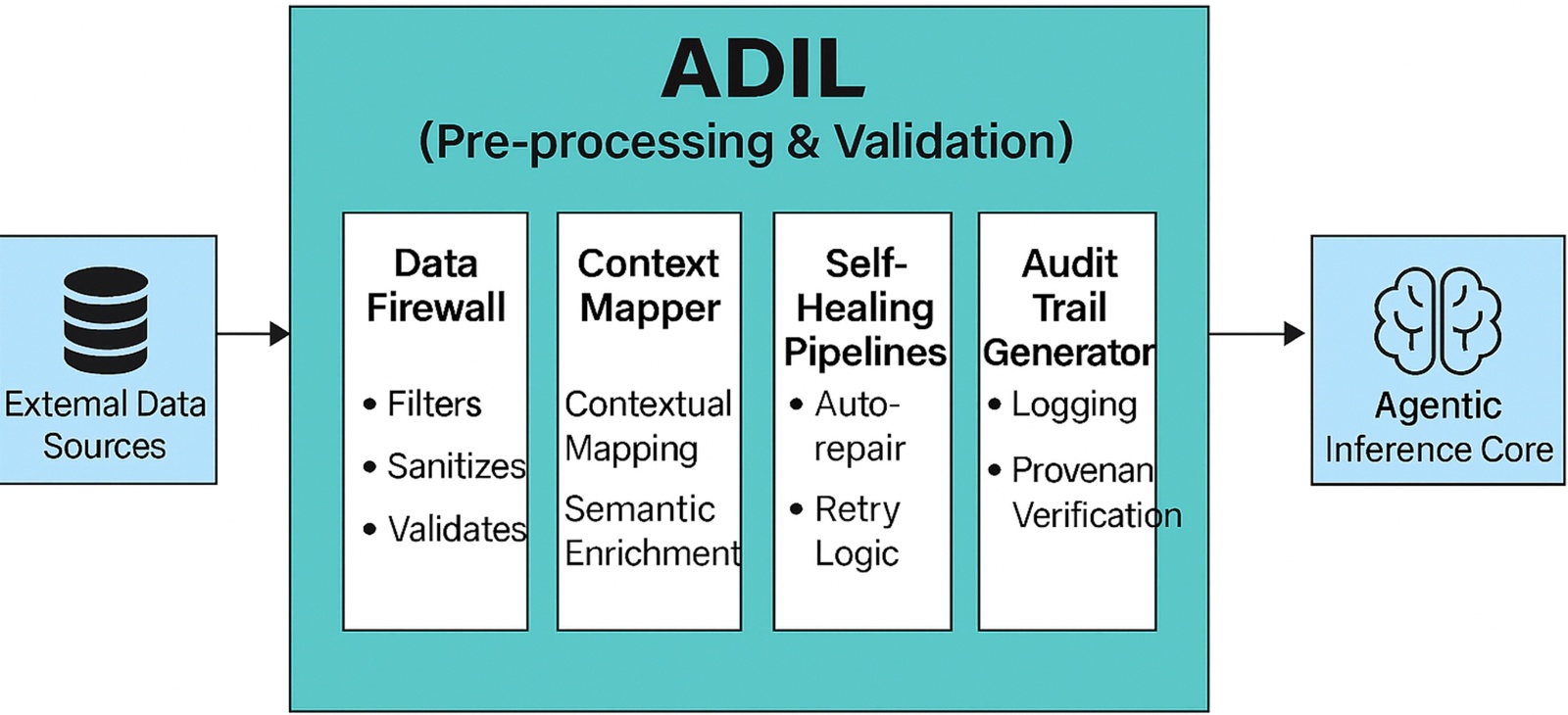 Extemal Data Sources

ADIL
(Pre-processing & Validation)

Data Firewall
• Filters
• Sanitizes
• Validates

Context Mapper
Contextual Mapping
Semantic Enrichment

Self-Healing Pipelines
• Auto-repair
• Retry Logic

Audit Trail Generator
• Logging
• Provenan Verification

Agentic Inference Core